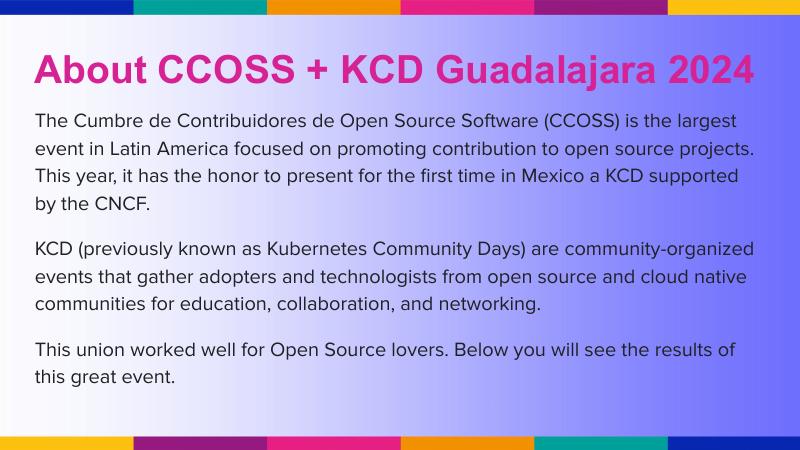 About CCOSS + KCD Guadalajara 2024

The Cumbre de Contribuidores de Open Source Software (CCOSS) is the largest event in Latin America focused on promoting contribution to open source projects. This year, it has the honor to present for the first time in Mexico a KCD supported by the CNCF.

KCD (previously known as Kubernetes Community Days) are community-organized events that gather adopters and technologists from open source and cloud native communities for education, collaboration, and networking.

This union worked well for Open Source lovers. Below you will see the results of this great event.